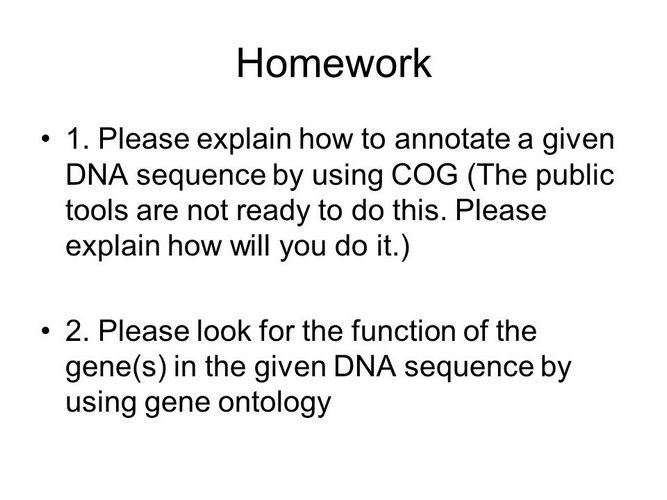 Homework

• 1. Please explain how to annotate a given DNA sequence by using COG (The public tools are not ready to do this. Please explain how will you do it.)

• 2. Please look for the function of the gene(s) in the given DNA sequence by using gene ontology